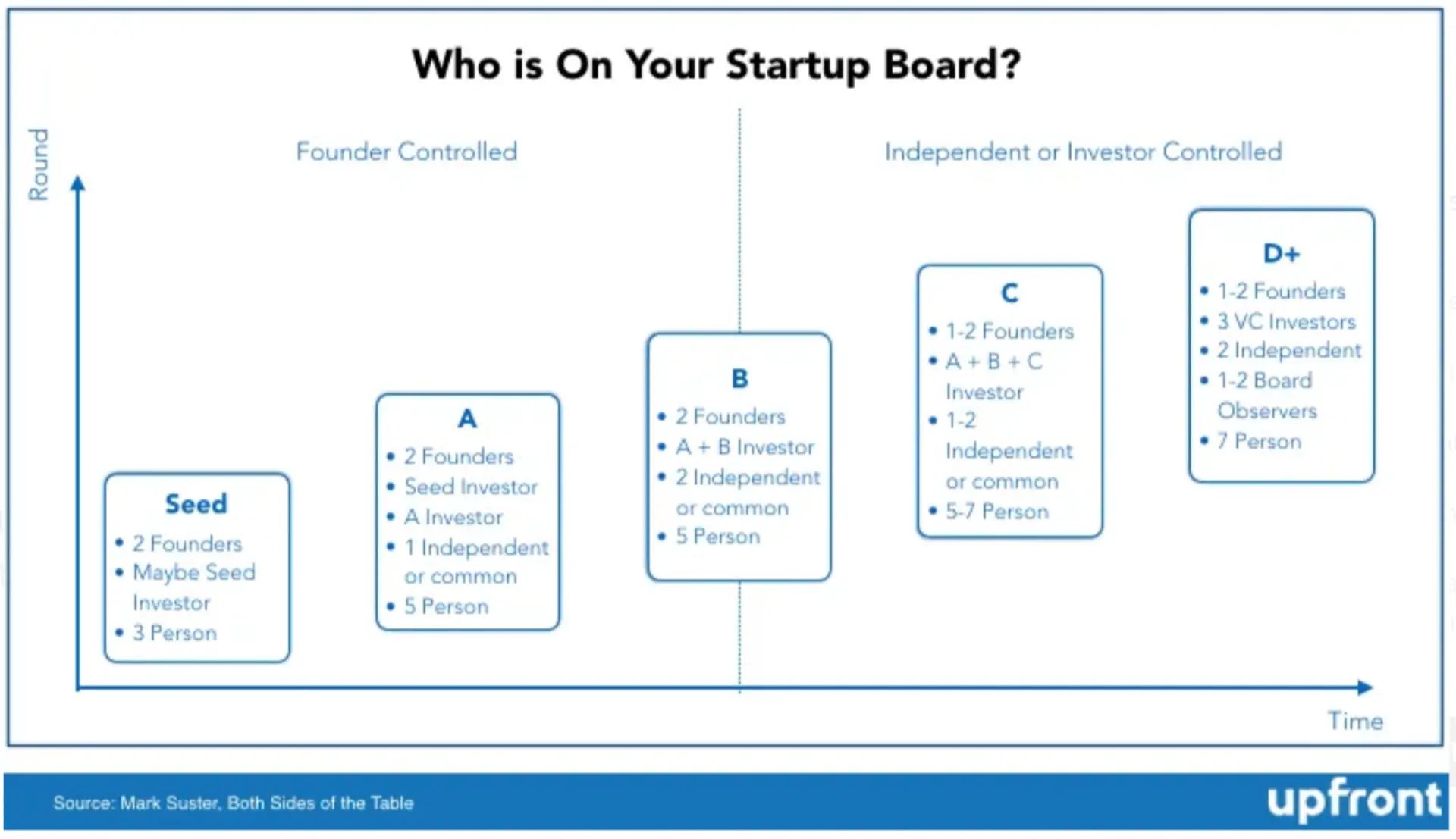 Who is On Your Startup Board?

Round

Founder Controlled

Independent or Investor Controlled

Seed
• 2 Founders
• Maybe Seed Investor
• 3 Person

A
• 2 Founders
• Seed Investor
• A Investor
• 1 Independent or common
• 5 Person

B
• 2 Founders
• A + B Investor
• 2 Independent or common
• 5 Person

C
• 1-2 Founders
• A + B + C Investor
• 1-2 Independent or common
• 5-7 Person

D+
• 1-2 Founders
• 3 VC Investors
• 2 Independent
• 1-2 Board Observers
• 7 Person

Time

Source: Mark Suster, Both Sides of the Table

upfront